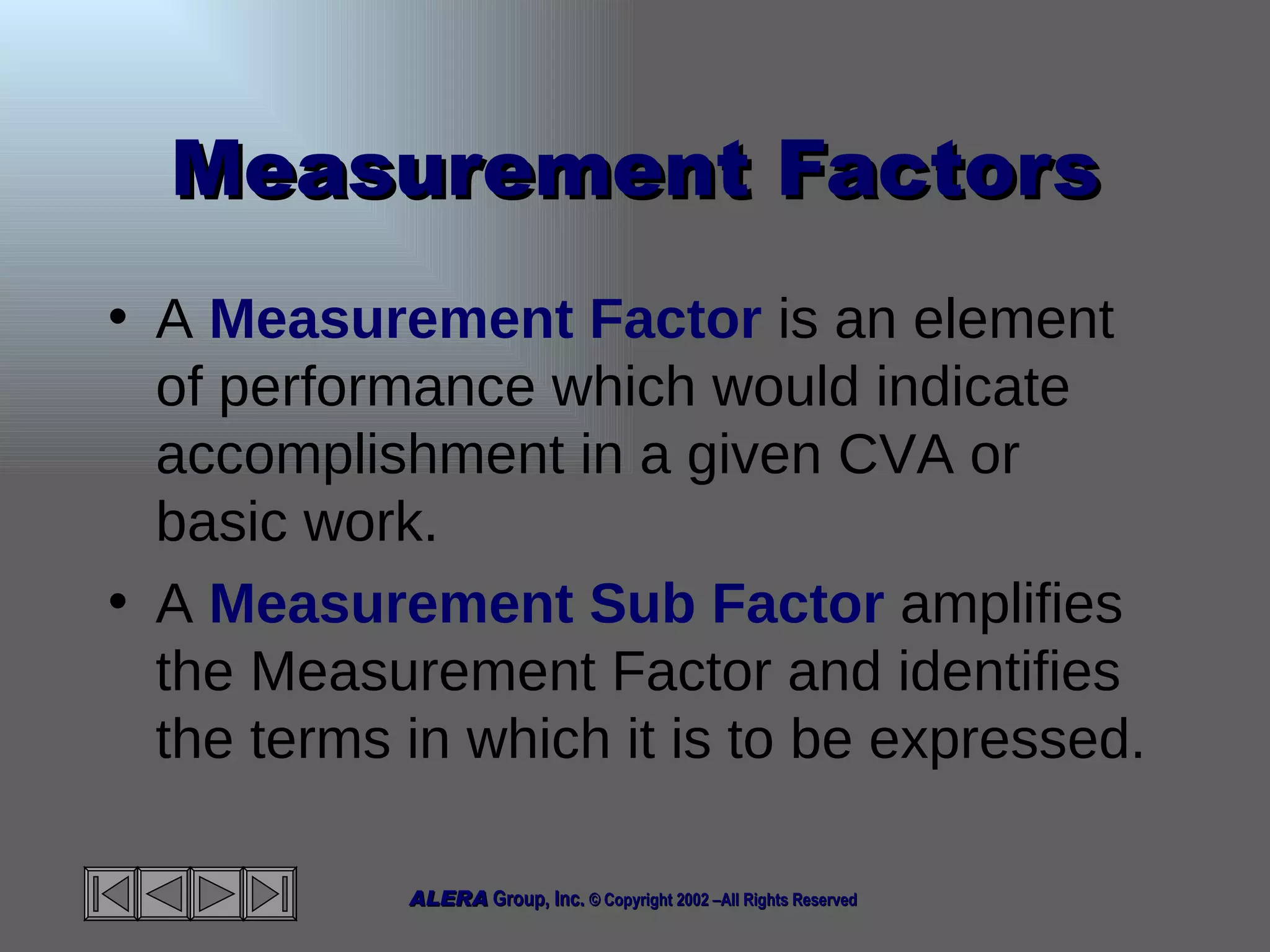 Measurement Factors

• A Measurement Factor is an element of performance which would indicate accomplishment in a given CVA or basic work.

• A Measurement Sub Factor amplifies the Measurement Factor and identifies the terms in which it is to be expressed.

ALERA Group, Inc. © Copyright 2002 –All Rights Reserved